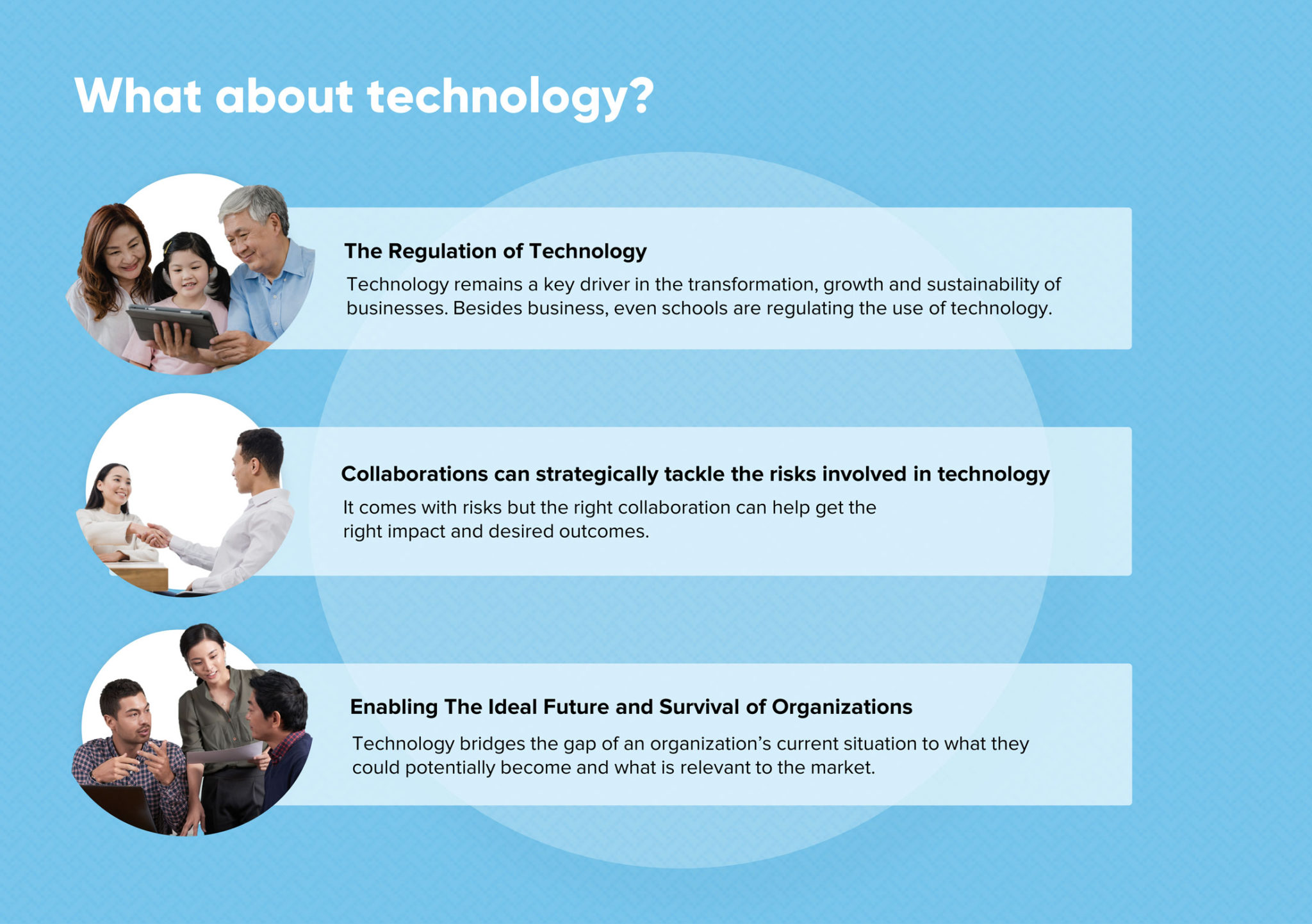 What about technology?

The Regulation of Technology

Technology remains a key driver in the transformation, growth and sustainability of businesses. Besides business, even schools are regulating the use of technology.

Collaborations can strategically tackle the risks involved in technology

It comes with risks but the right collaboration can help get the right impact and desired outcomes.

Enabling The Ideal Future and Survival of Organizations

Technology bridges the gap of an organization's current situation to what they could potentially become and what is relevant to the market.